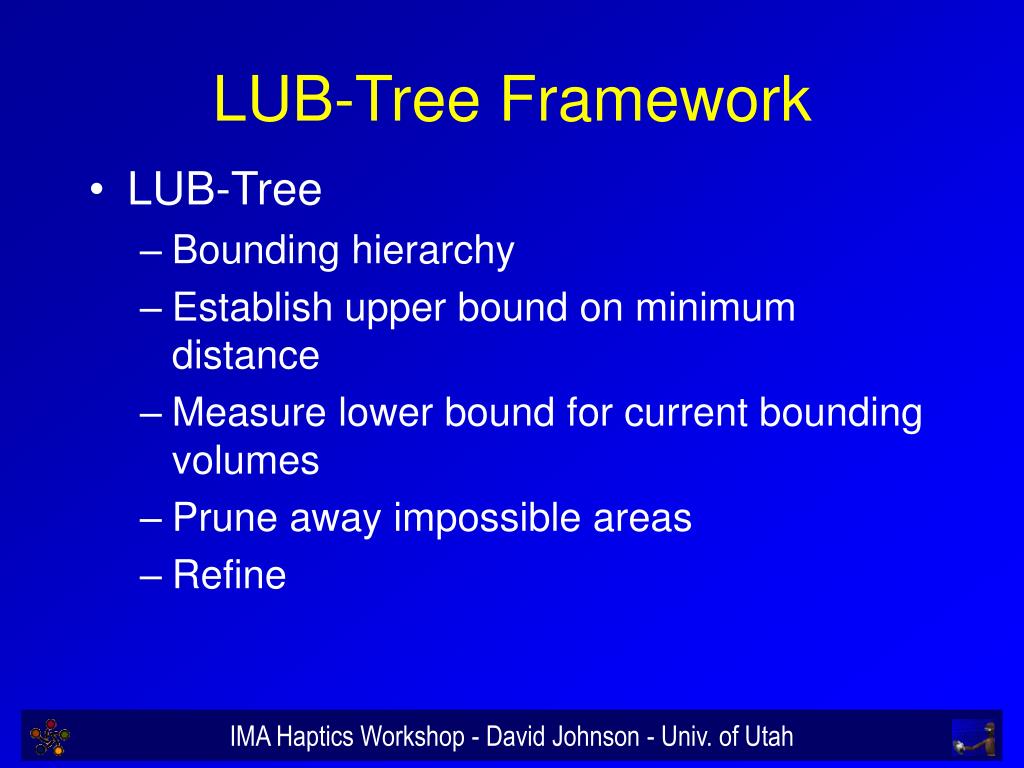 LUB-Tree Framework

• LUB-Tree
– Bounding hierarchy
– Establish upper bound on minimum distance
– Measure lower bound for current bounding volumes
– Prune away impossible areas
– Refine

IMA Haptics Workshop - David Johnson - Univ. of Utah